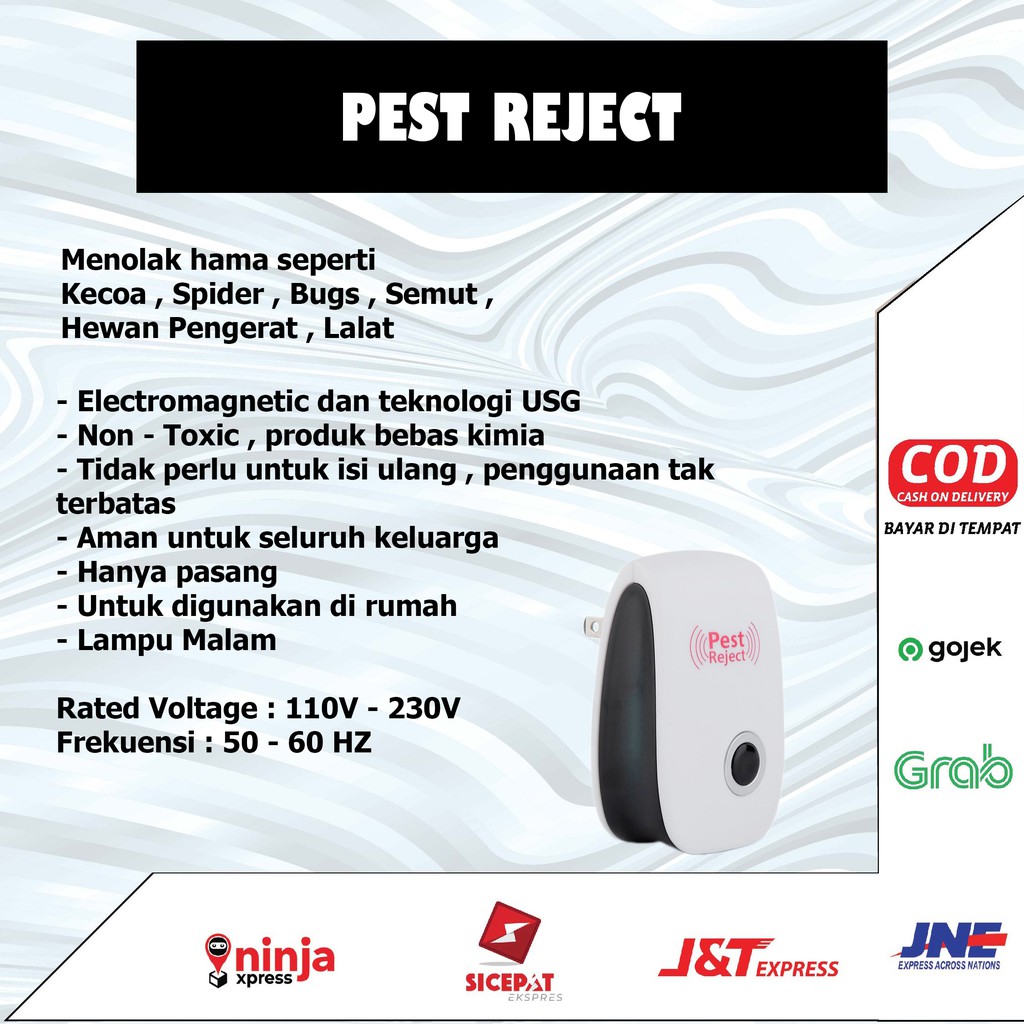 PEST REJECT

Menolak hama seperti Kecoa , Spider , Bugs , Semut , Hewan Pengerat , Lalat

- Electromagnetic dan teknologi USG
- Non - Toxic , produk bebas kimia
- Tidak perlu untuk isi ulang , penggunaan tak terbatas
- Aman untuk seluruh keluarga
- Hanya pasang
- Untuk digunakan di rumah
- Lampu Malam

Rated Voltage : 110V - 230V
Frekuensi : 50 - 60 HZ

Pest Reject

COD
CASH ON DELIVERY
BAYAR DI TEMPAT

gojek

Grab

ninja xpress

SICEPAT EKSPRES

J&T EXPRESS

JNE
EXPRESS ACROSS NATIONS